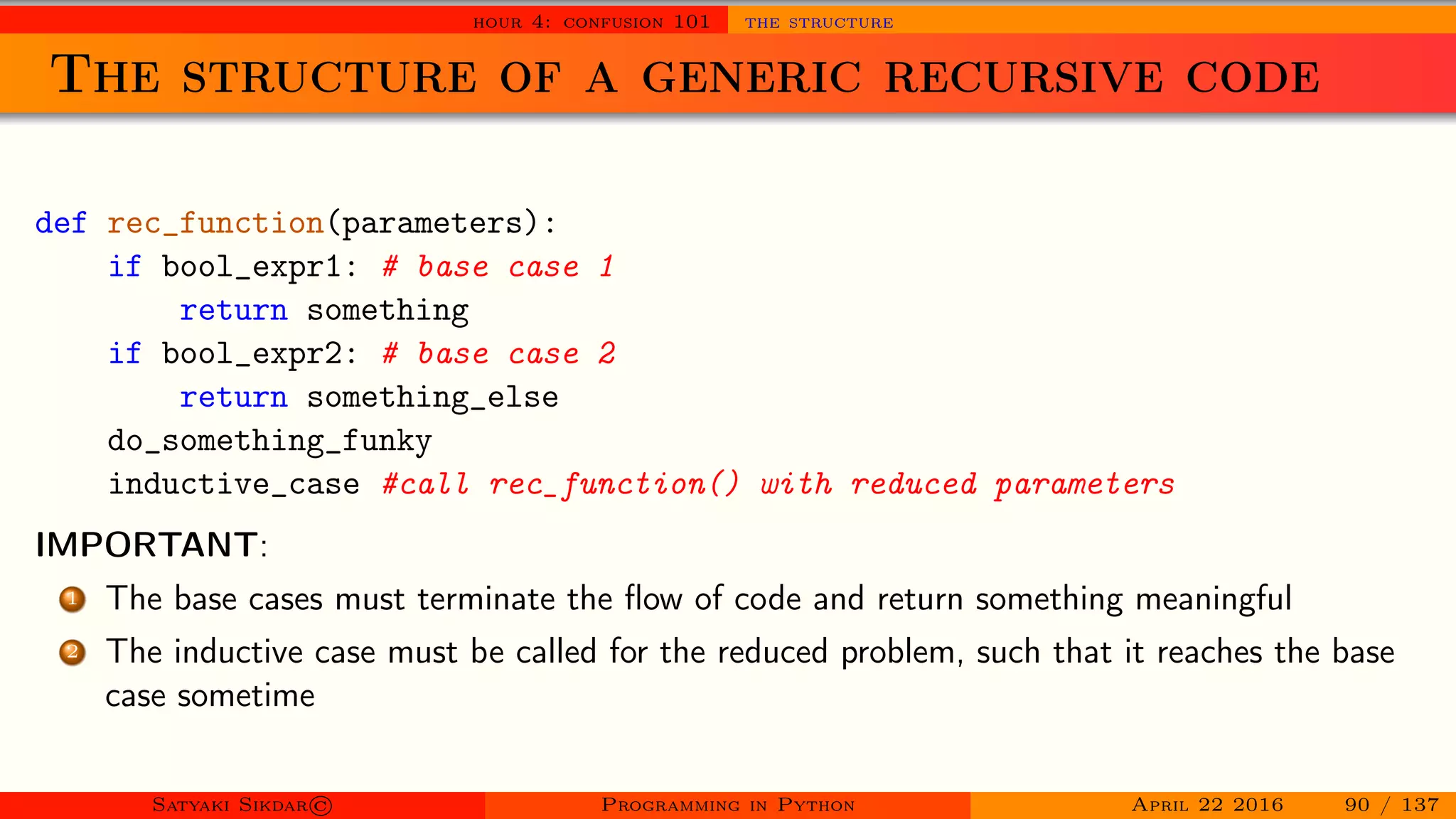 HOUR 4: CONFUSION 101 THE STRUCTURE

THE STRUCTURE OF A GENERIC RECURSIVE CODE

def rec_function(parameters):
    if bool_expr1: # base case 1
        return something
    if bool_expr2: # base case 2
        return something_else
    do_something_funky
    inductive_case #call rec_function() with reduced parameters

IMPORTANT:

1 The base cases must terminate the flow of code and return something meaningful

2 The inductive case must be called for the reduced problem, such that it reaches the base case sometime

SATYAKI SIKDAR© PROGRAMMING IN PYTHON APRIL 22 2016 90 / 137